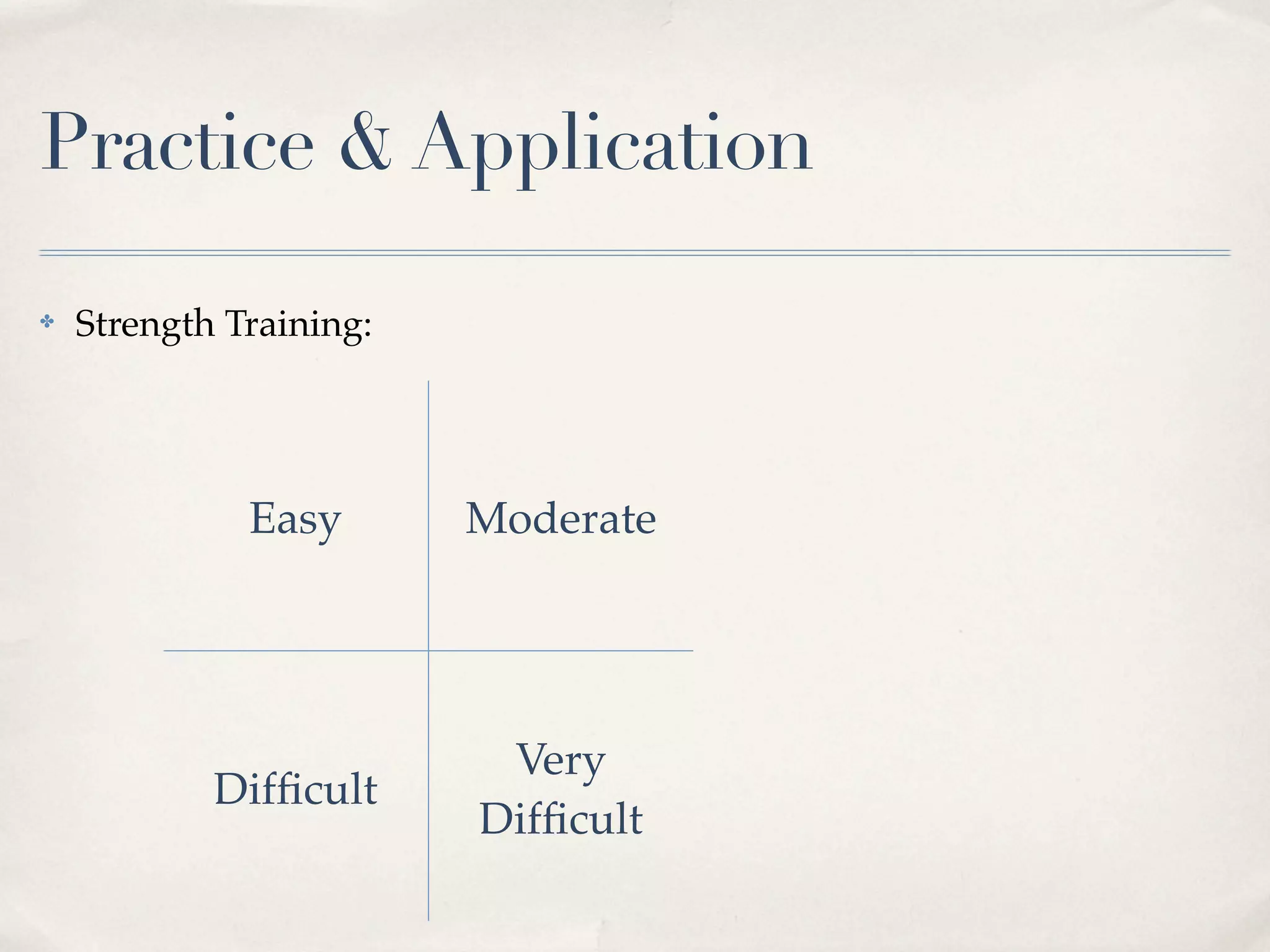 Practice & Application

Strength Training:

| Easy | Moderate |
|---|---|
| Difficult | Very Difficult |